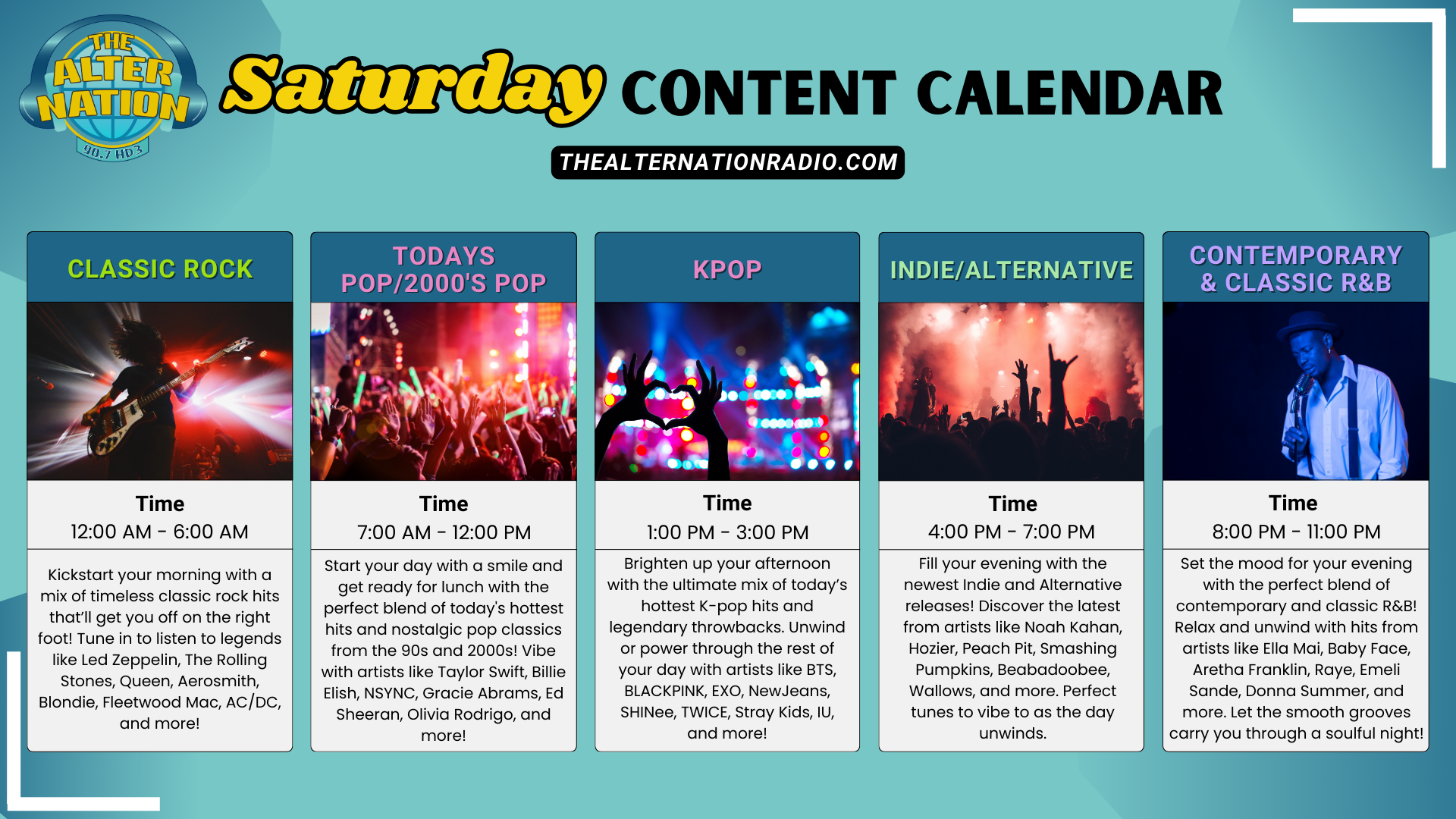 THE ALTER NATION
90.7 HD3

Saturday CONTENT CALENDAR

THEALTERNATIONRADIO.COM

CLASSIC ROCK

Time
12:00 AM - 6:00 AM

Kickstart your morning with a mix of timeless classic rock hits that'll get you off on the right foot! Tune in to listen to legends like Led Zeppelin, The Rolling Stones, Queen, Aerosmith, Blondie, Fleetwood Mac, AC/DC, and more!

TODAYS POP/2000'S POP

Time
7:00 AM - 12:00 PM

Start your day with a smile and get ready for lunch with the perfect blend of today's hottest hits and nostalgic pop classics from the 90s and 2000s! Vibe with artists like Taylor Swift, Billie Elish, NSYNC, Gracie Abrams, Ed Sheeran, Olivia Rodrigo, and more!

KPOP

Time
1:00 PM - 3:00 PM

Brighten up your afternoon with the ultimate mix of today's hottest K-pop hits and legendary throwbacks. Unwind or power through the rest of your day with artists like BTS, BLACKPINK, EXO, NewJeans, SHINee, TWICE, Stray Kids, IU, and more!

INDIE/ALTERNATIVE

Time
4:00 PM - 7:00 PM

Fill your evening with the newest Indie and Alternative releases! Discover the latest from artists like Noah Kahan, Hozier, Peach Pit, Smashing Pumpkins, Beabadoobee, Wallows, and more. Perfect tunes to vibe to as the day unwinds.

CONTEMPORARY & CLASSIC R&B

Time
8:00 PM - 11:00 PM

Set the mood for your evening with the perfect blend of contemporary and classic R&B! Relax and unwind with hits from artists like Ella Mai, Baby Face, Aretha Franklin, Raye, Emeli Sande, Donna Summer, and more. Let the smooth grooves carry you through a soulful night!